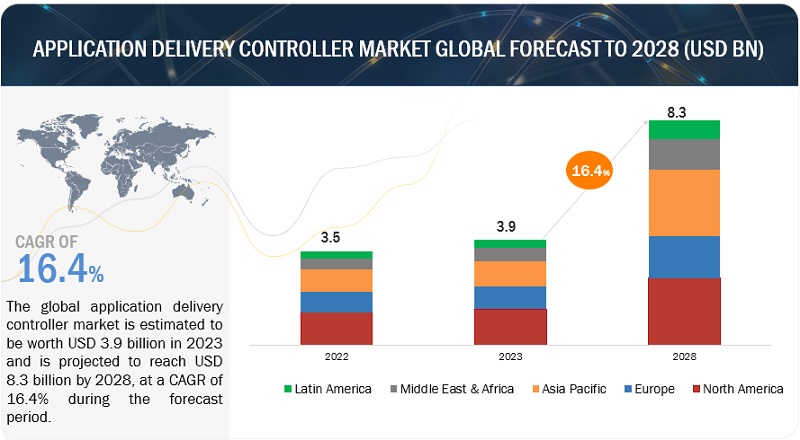 APPLICATION DELIVERY CONTROLLER MARKET GLOBAL FORECAST TO 2028 (USD BN)

CAGR OF
16.4%

The global application delivery controller market is estimated to be worth USD 3.9 billion in 2023 and is projected to reach USD 8.3 billion by 2028, at a CAGR of 16.4% during the forecast period.

3.5
3.9
16.4%
8.3

2022
2023
2028

Latin America
Middle East & Africa
Asia Pacific
Europe
North America